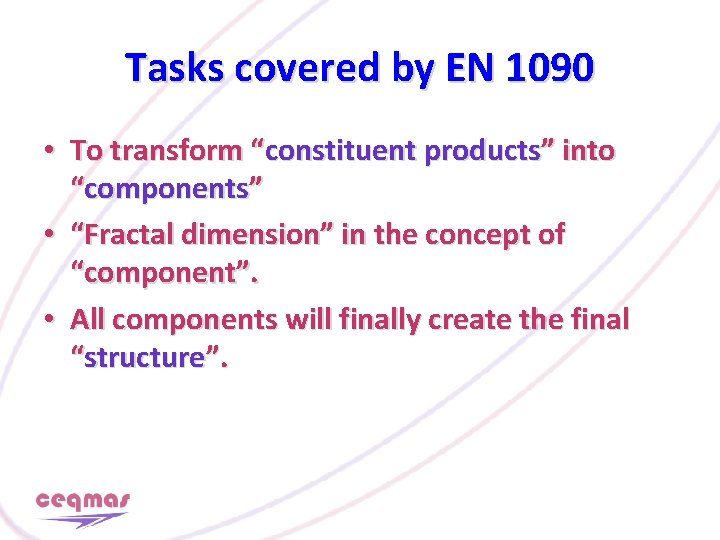 Tasks covered by EN 1090

• To transform “constituent products” into “components”

• “Fractal dimension” in the concept of “component”.

• All components will finally create the final “structure”.

ceqmas